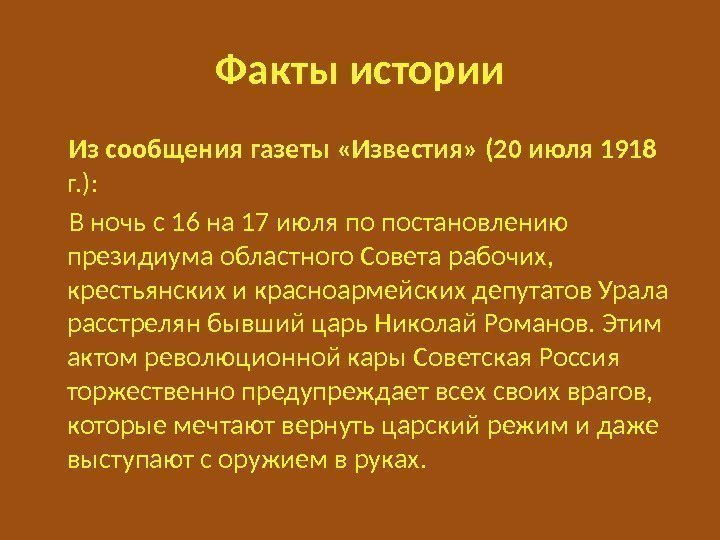 Факты истории

Из сообщения газеты «Известия» (20 июля 1918 г.):

В ночь с 16 на 17 июля по постановлению президиума областного Совета рабочих, крестьянских и красноармейских депутатов Урала расстрелян бывший царь Николай Романов. Этим актом революционной кары Советская Россия торжественно предупреждает всех своих врагов, которые мечтают вернуть царский режим и даже выступают с оружием в руках.